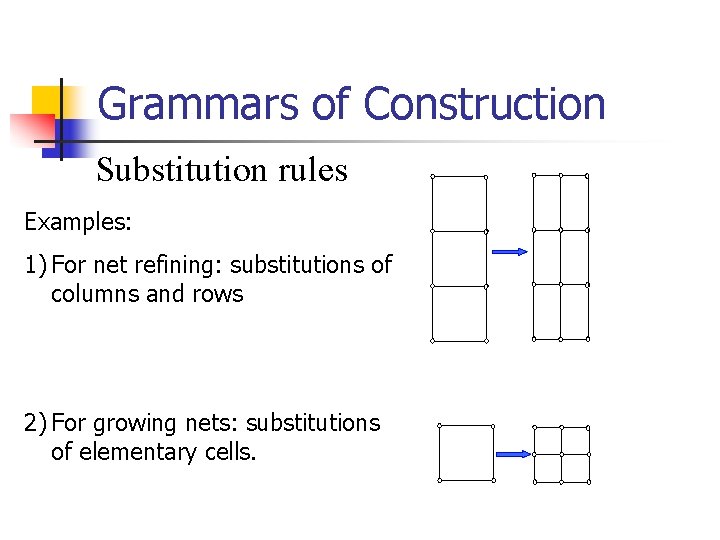 Grammars of Construction

Substitution rules

Examples:

1) For net refining: substitutions of columns and rows

2) For growing nets: substitutions of elementary cells.